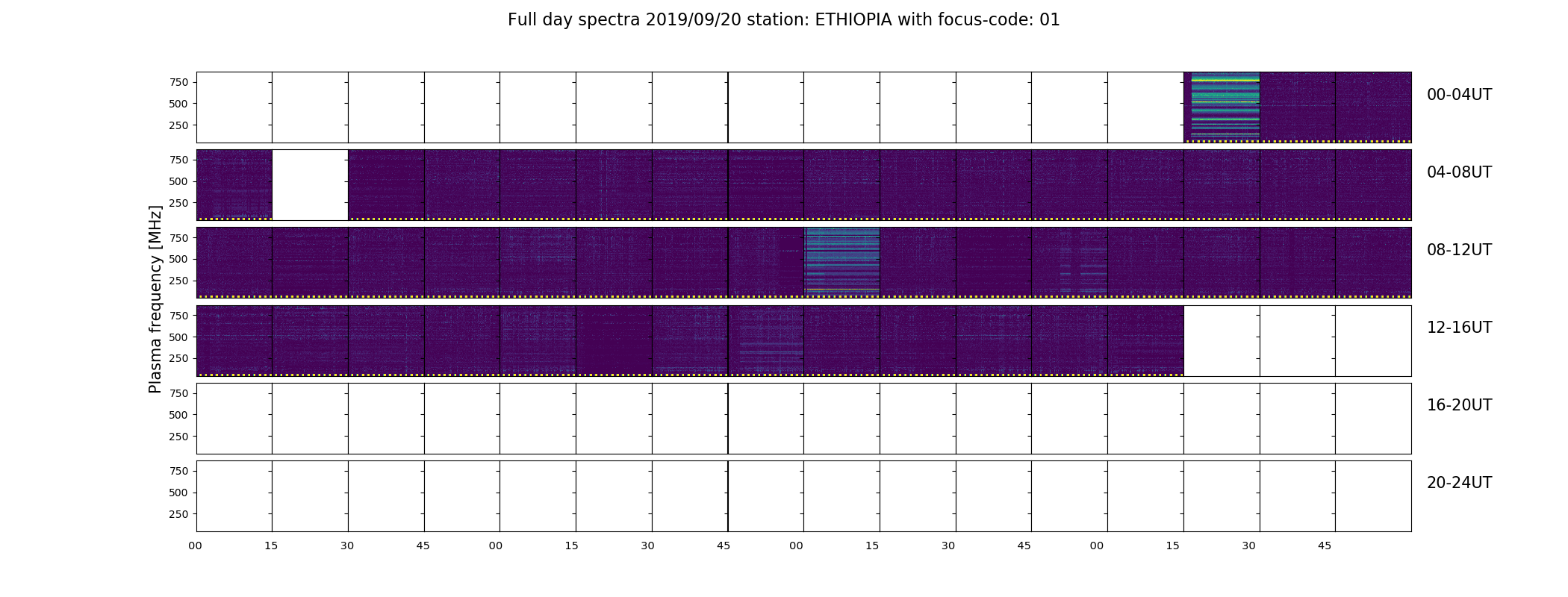 Full day spectra 2019/09/20 station: ETHIOPIA with focus-code: 01

Plasma frequency [MHz]

750
500
250
00-04UT

750
500
250
04-08UT

750
500
250
08-12UT

750
500
250
12-16UT

750
500
250
16-20UT

750
500
250
20-24UT

00 15 30 45 00 15 30 45 00 15 30 45 00 15 30 45